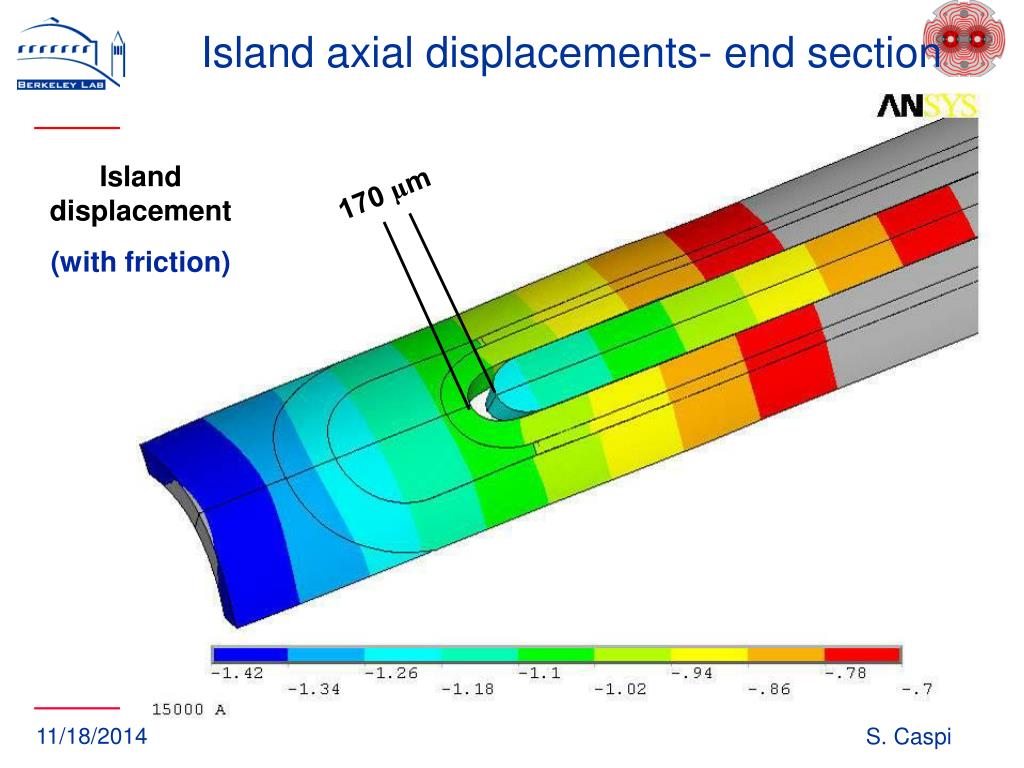 BERKELEY LAB

Island axial displacements- end section

ANSYS

Island displacement

(with friction)

170 $\mu$m

-1.42 -1.34 -1.26 -1.18 -1.1 -1.02 -.94 -.86 -.78 -.7

15000 A

11/18/2014

S. Caspi